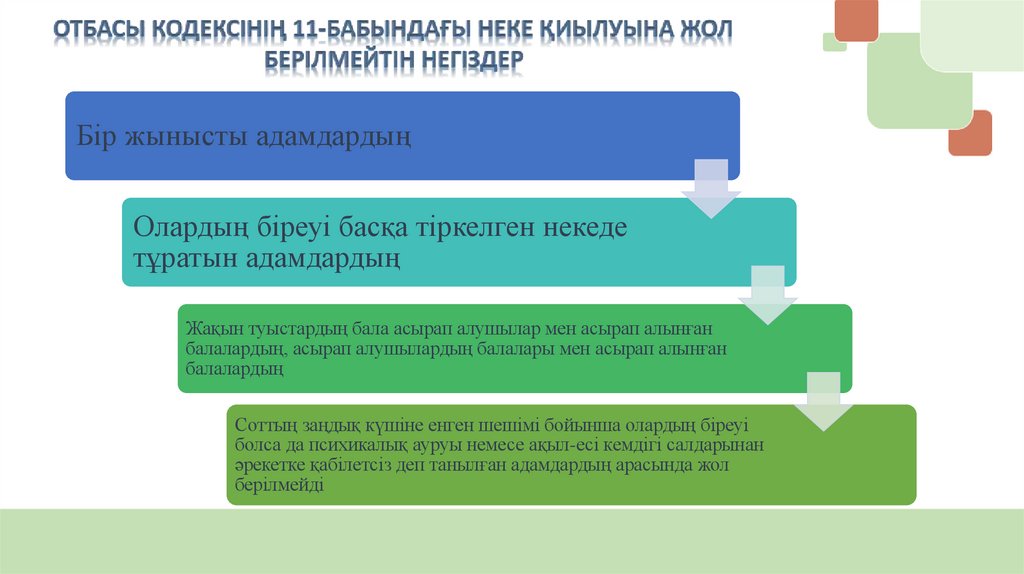 ОТБАСЫ КОДЕКСІНІҢ 11-БАБЫНДАҒЫ НЕКЕ ҚИЫЛУЫНА ЖОЛ БЕРІЛМЕЙТІН НЕГІЗДЕР

Бір жынысты адамдардың

Олардың біреуі басқа тіркелген некеде тұратын адамдардың

Жақын туыстардың бала асырап алушылар мен асырап алынған балалардың, асырап алушылардың балалары мен асырап алынған балалардың

Соттың заңдық күшіне енген шешімі бойынша олардың біреуі болса да психикалық ауруы немесе ақыл-есі кемдігі салдарынан әрекетке қабілетсіз деп танылған адамдардың арасында жол берілмейді